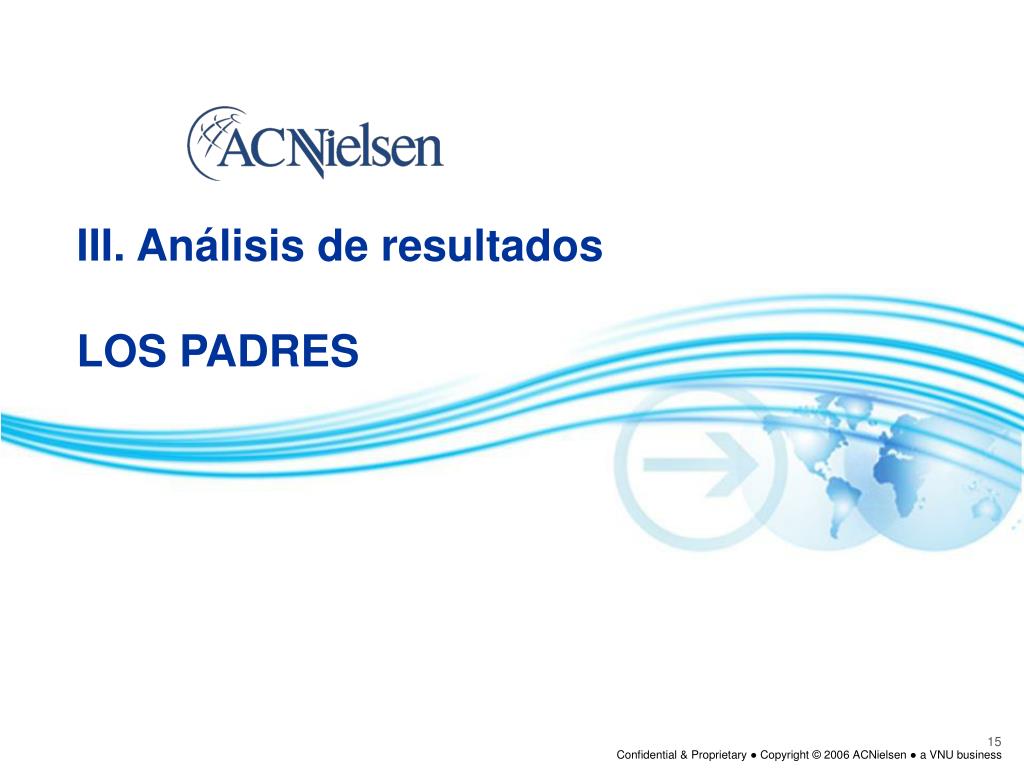 ACNielsen

III. Análisis de resultados

LOS PADRES

15

Confidential & Proprietary ● Copyright © 2006 ACNielsen ● a VNU business